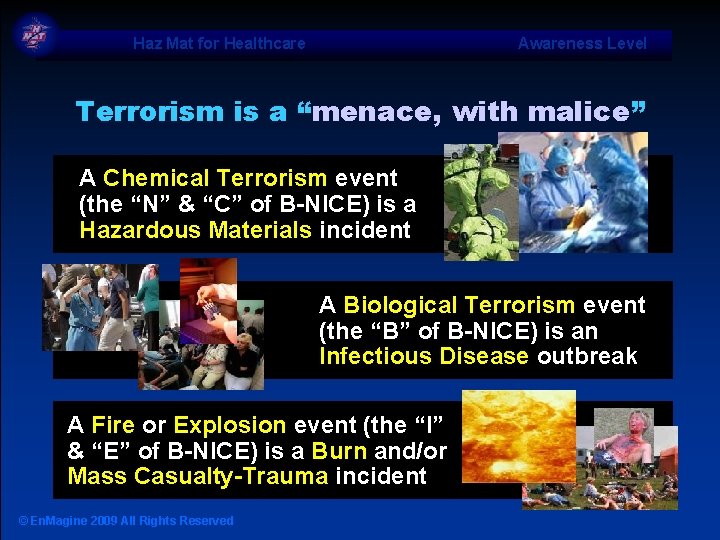 Haz Mat for Healthcare

Awareness Level

Terrorism is a “menace, with malice”

A Chemical Terrorism event (the “N” & “C” of B-NICE) is a Hazardous Materials incident

A Biological Terrorism event (the “B” of B-NICE) is an Infectious Disease outbreak

A Fire or Explosion event (the “I” & “E” of B-NICE) is a Burn and/or Mass Casualty-Trauma incident

© EnMagine 2009 All Rights Reserved